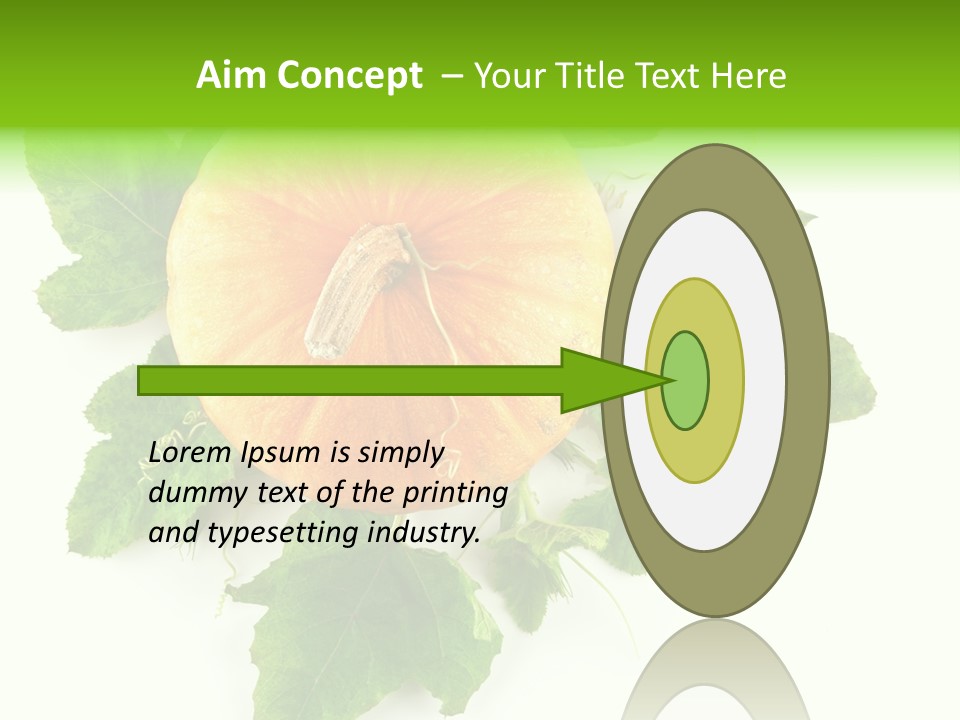 Aim Concept – Your Title Text Here

Lorem Ipsum is simply dummy text of the printing and typesetting industry.